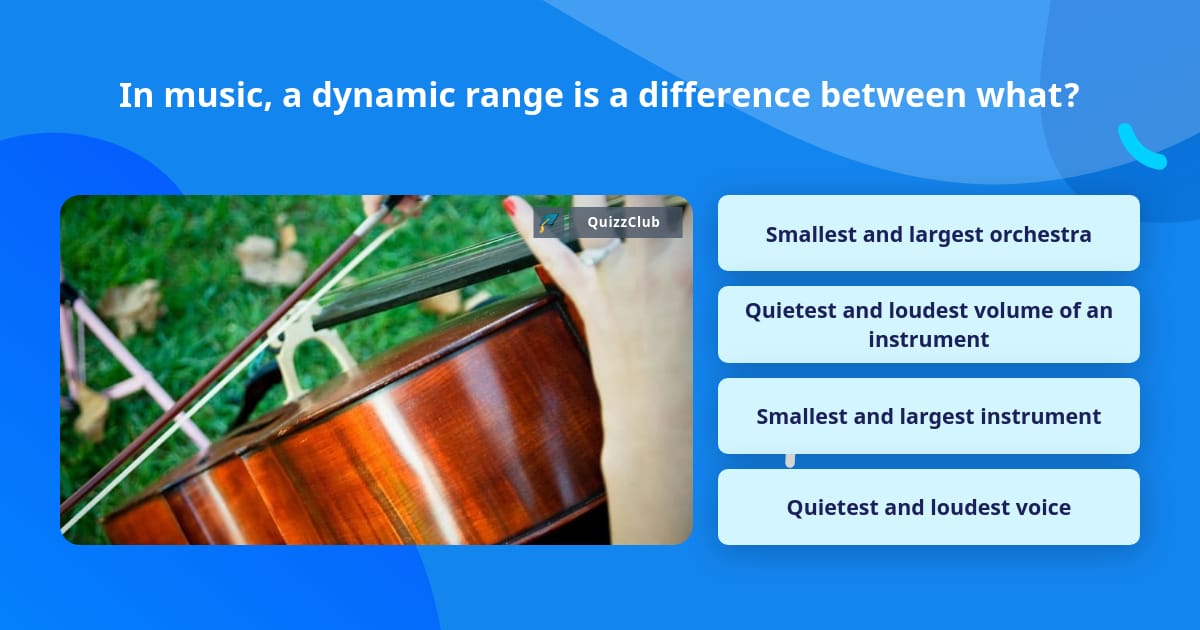 In music, a dynamic range is a difference between what?

QuizzClub

Smallest and largest orchestra

Quietest and loudest volume of an instrument

Smallest and largest instrument

Quietest and loudest voice